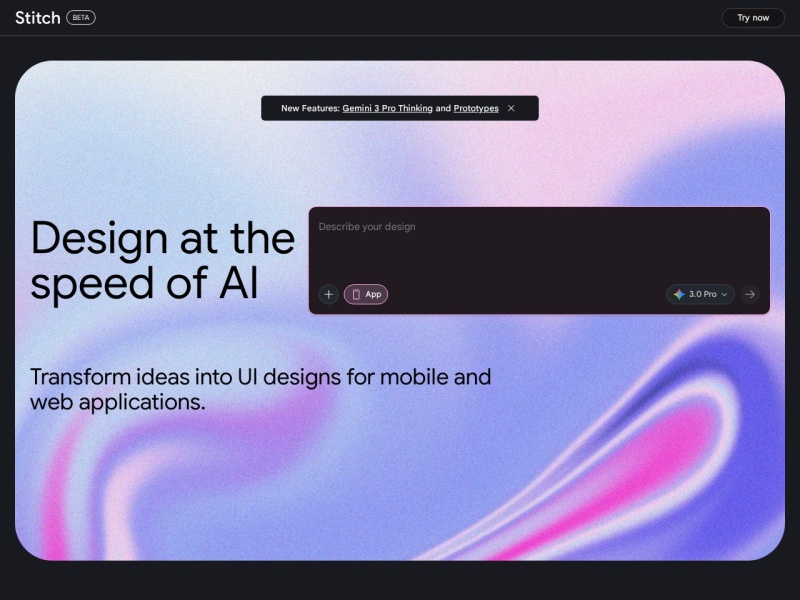 Stitch BETA

Try now

New Features: Gemini 3 Pro Thinking and Prototypes ×

Design at the speed of AI

Describe your design

App

3.0 Pro

Transform ideas into UI designs for mobile and web applications.